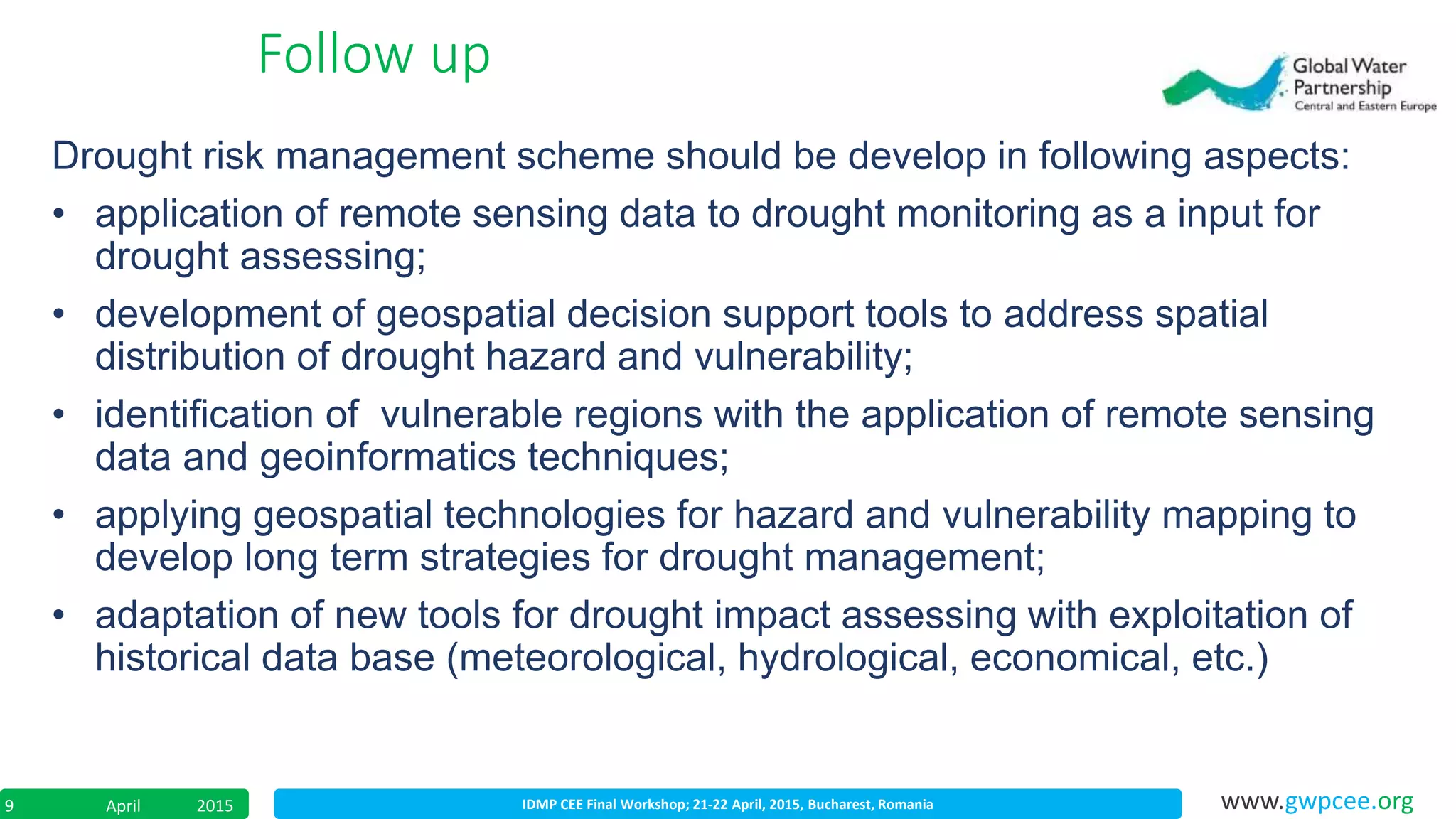 Follow up

Global Water Partnership
Central and Eastern Europe

Drought risk management scheme should be develop in following aspects:

• application of remote sensing data to drought monitoring as a input for drought assessing;
• development of geospatial decision support tools to address spatial distribution of drought hazard and vulnerability;
• identification of vulnerable regions with the application of remote sensing data and geoinformatics techniques;
• applying geospatial technologies for hazard and vulnerability mapping to develop long term strategies for drought management;
• adaptation of new tools for drought impact assessing with exploitation of historical data base (meteorological, hydrological, economical, etc.)

9 April 2015

IDMP CEE Final Workshop; 21-22 April, 2015, Bucharest, Romania

www.gwpcee.org